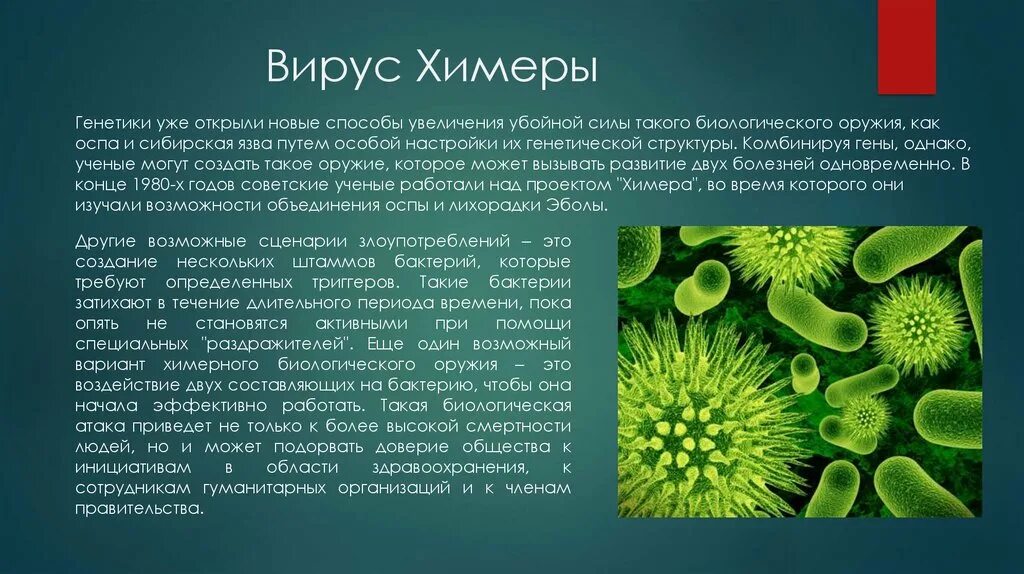 Вирус Химеры

Генетики уже открыли новые способы увеличения убойной силы такого биологического оружия, как оспа и сибирская язва путем особой настройки их генетической структуры. Комбинируя гены, однако, ученые могут создать такое оружие, которое может вызывать развитие двух болезней одновременно. В конце 1980-х годов советские ученые работали над проектом "Химера", во время которого они изучали возможности объединения оспы и лихорадки Эболы.

Другие возможные сценарии злоупотреблений – это создание нескольких штаммов бактерий, которые требуют определенных триггеров. Такие бактерии затихают в течение длительного периода времени, пока опять не становятся активными при помощи специальных "раздражителей". Еще один возможный вариант химерного биологического оружия – это воздействие двух составляющих на бактерию, чтобы она начала эффективно работать. Такая биологическая атака приведет не только к более высокой смертности людей, но и может подорвать доверие общества к инициативам в области здравоохранения, к сотрудникам гуманитарных организаций и к членам правительства.